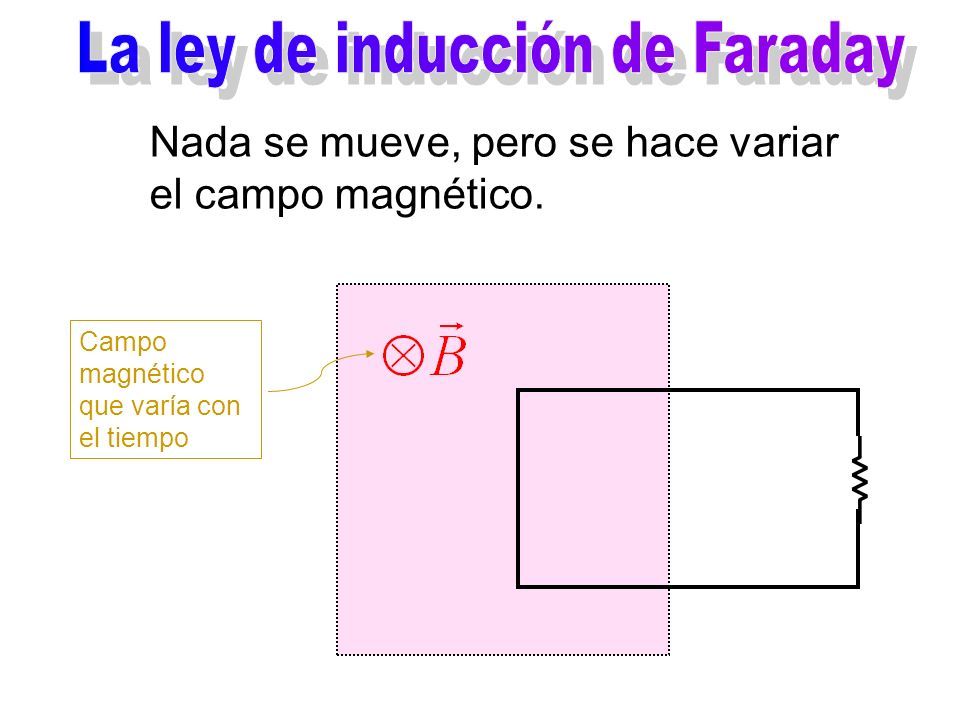 La ley de inducción de Faraday

Nada se mueve, pero se hace variar el campo magnético.

Campo magnético que varía con el tiempo

$\otimes \vec{B}$